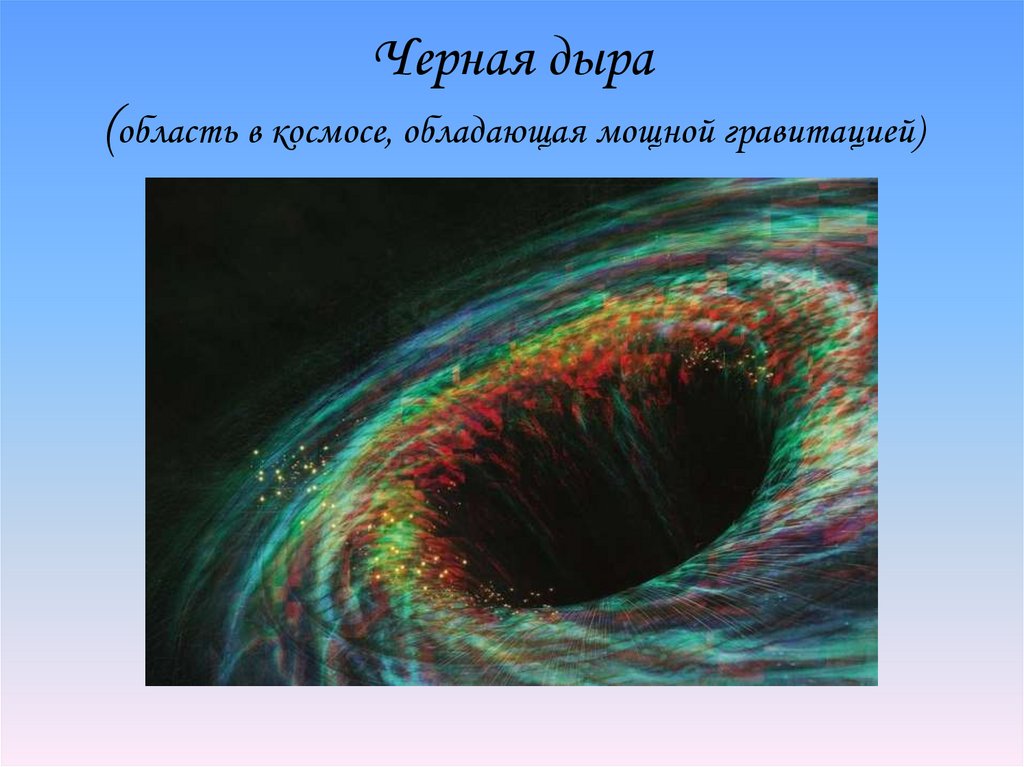 Черная дыра
(область в космосе, обладающая мощной гравитацией)